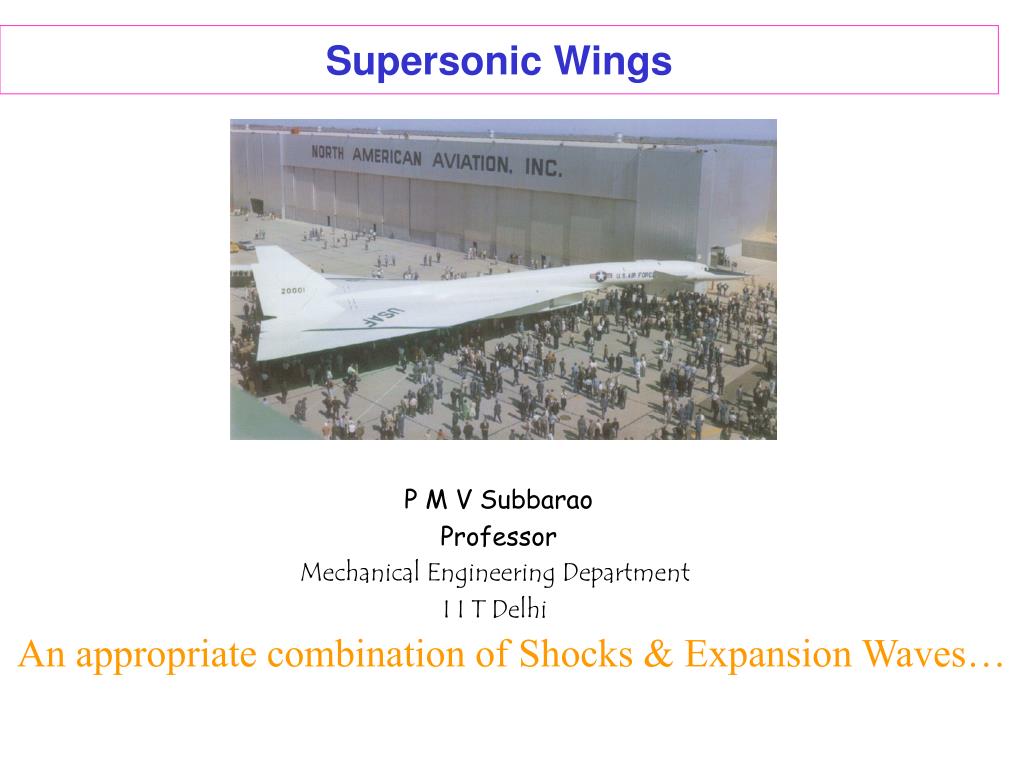 Supersonic Wings

NORTH AMERICAN AVIATION, INC.

20001

USAF

U.S. AIR FORCE

P M V Subbarao
Professor
Mechanical Engineering Department
I I T Delhi

An appropriate combination of Shocks & Expansion Waves…